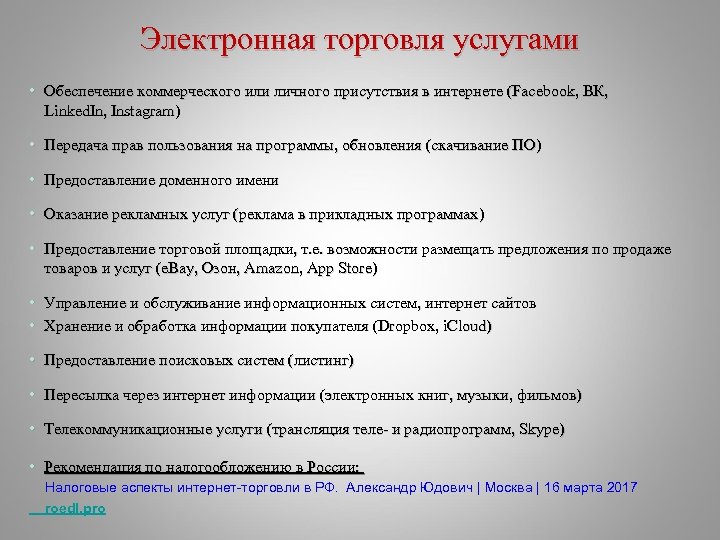 Электронная торговля услугами

• Обеспечение коммерческого или личного присутствия в интернете (Facebook, ВК, LinkedIn, Instagram)

• Передача прав пользования на программы, обновления (скачивание ПО)

• Предоставление доменного имени

• Оказание рекламных услуг (реклама в прикладных программах)

• Предоставление торговой площадки, т.е. возможности размещать предложения по продаже товаров и услуг (eBay, Озон, Amazon, App Store)

• Управление и обслуживание информационных систем, интернет сайтов
• Хранение и обработка информации покупателя (Dropbox, iCloud)

• Предоставление поисковых систем (листинг)

• Пересылка через интернет информации (электронных книг, музыки, фильмов)

• Телекоммуникационные услуги (трансляция теле- и радиопрограмм, Skype)

• Рекомендация по налогообложению в России:
Налоговые аспекты интернет-торговли в РФ. Александр Юдович | Москва | 16 марта 2017
roedl.pro